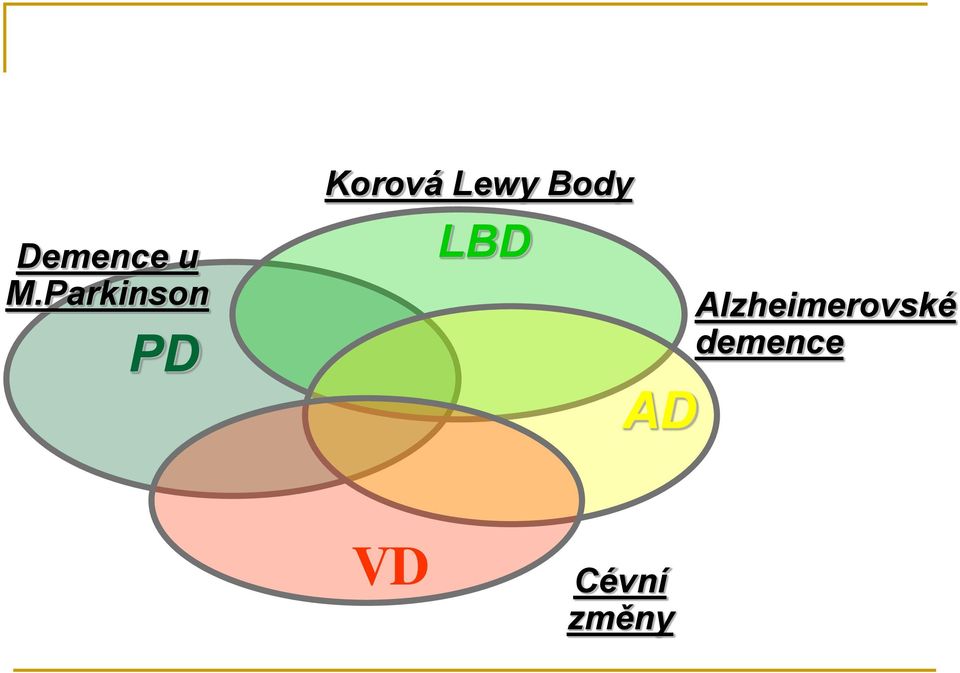 Korová Lewy Body

LBD

Demence u M.Parkinson

PD

Alzheimerovské demence

AD

VD

Cévní změny